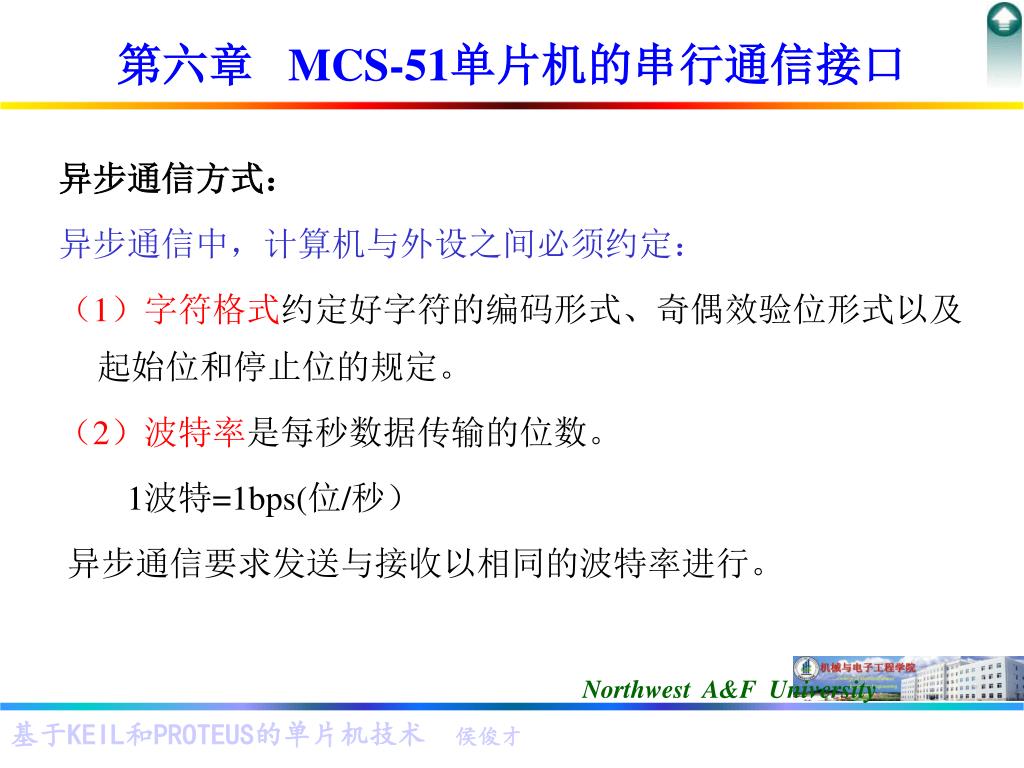 第六章 MCS-51单片机的串行通信接口

异步通信方式：

异步通信中，计算机与外设之间必须约定：

（1）字符格式约定好字符的编码形式、奇偶效验位形式以及起始位和停止位的规定。

（2）波特率是每秒数据传输的位数。

1波特=1bps(位/秒）

异步通信要求发送与接收以相同的波特率进行。

机械与电子工程学院

Northwest A&F University

基于KEIL和PROTEUS的单片机技术 侯俊才